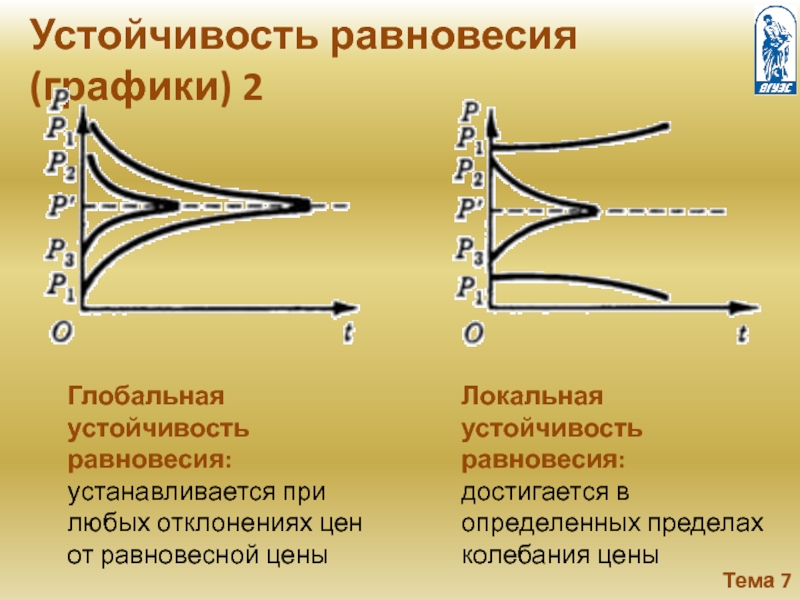 Устойчивость равновесия (графики) 2

ВГУЭС

$P$
$P_1$
$P_2$
$P'$
$P_3$
$P_1$
$O$
$t$

$P$
$P_1$
$P_2$
$P'$
$P_3$
$P_1$
$O$
$t$

Глобальная устойчивость равновесия: устанавливается при любых отклонениях цен от равновесной цены

Локальная устойчивость равновесия: достигается в определенных пределах колебания цены

Тема 7